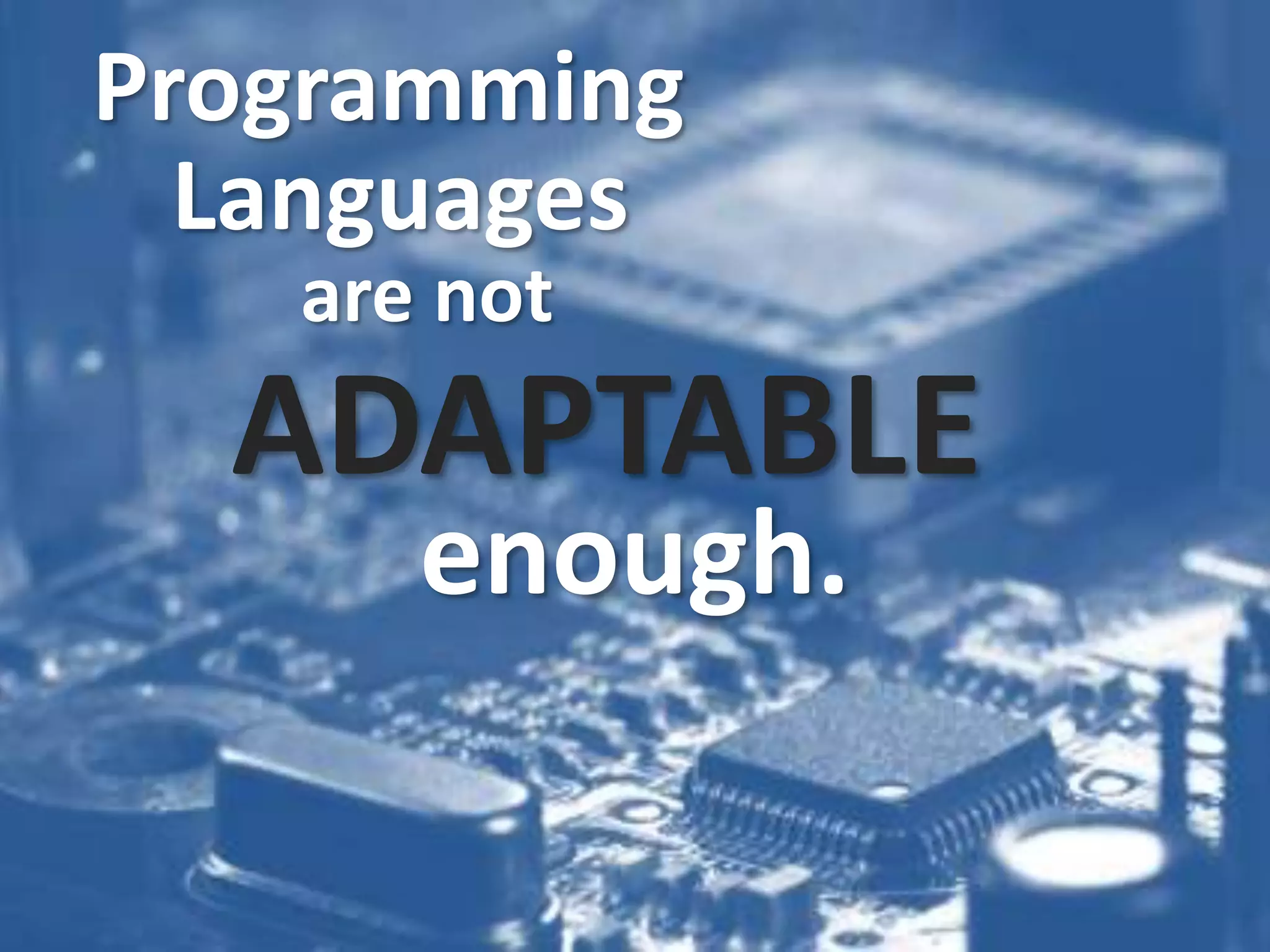 Programming Languages are not ADAPTABLE enough.